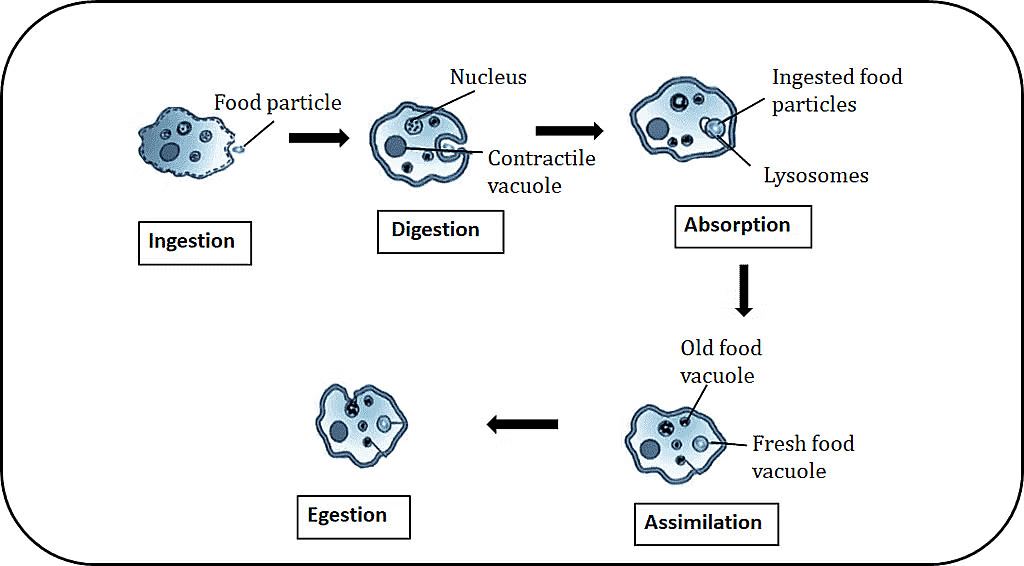 Food particle

Ingestion

Nucleus

Contractile vacuole

Digestion

Ingested food particles

Lysosomes

Absorption

Old food vacuole

Fresh food vacuole

Assimilation

Egestion